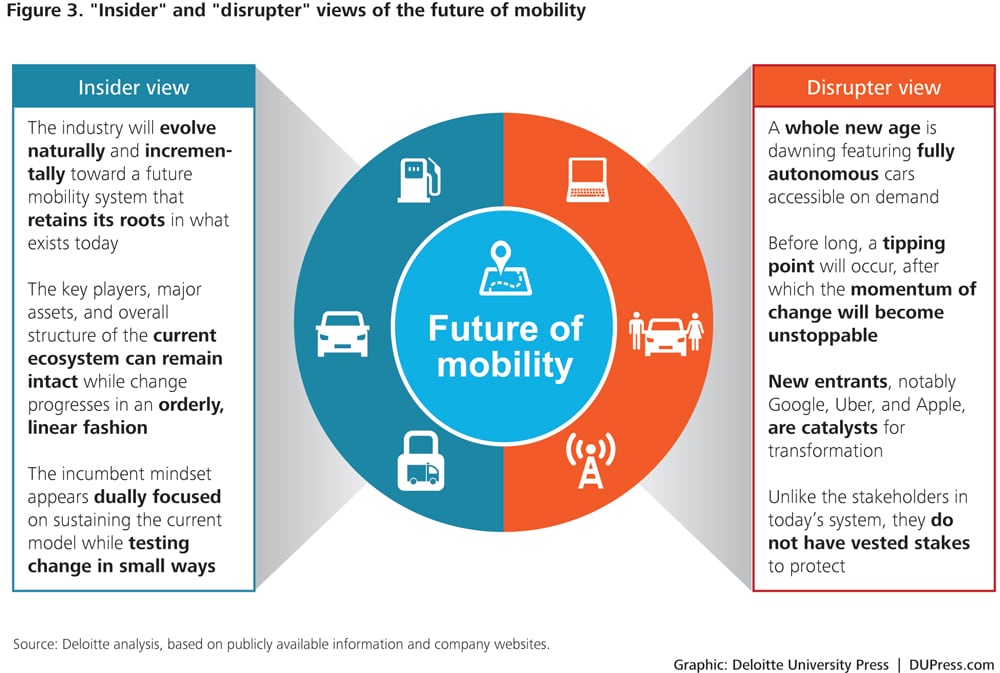 Figure 3. "Insider" and "disrupter" views of the future of mobility

Insider view

The industry will evolve naturally and incrementally toward a future mobility system that retains its roots in what exists today

The key players, major assets, and overall structure of the current ecosystem can remain intact while change progresses in an orderly, linear fashion

The incumbent mindset appears dually focused on sustaining the current model while testing change in small ways

Future of mobility

Disrupter view

A whole new age is dawning featuring fully autonomous cars accessible on demand

Before long, a tipping point will occur, after which the momentum of change will become unstoppable

New entrants, notably Google, Uber, and Apple, are catalysts for transformation

Unlike the stakeholders in today's system, they do not have vested stakes to protect

Source: Deloitte analysis, based on publicly available information and company websites.

Graphic: Deloitte University Press | DUPress.com